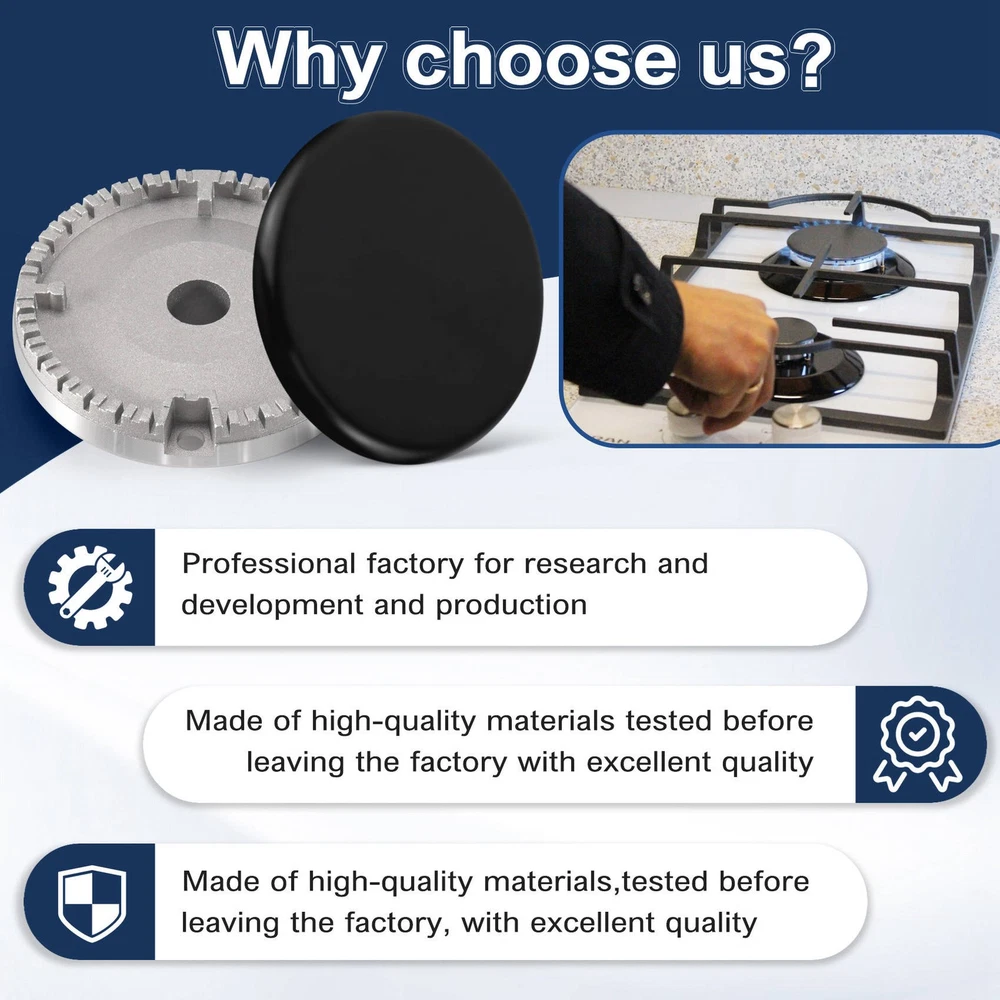 Why choose us?

Professional factory for research and development and production

Made of high-quality materials tested before leaving the factory with excellent quality

Made of high-quality materials,tested before leaving the factory, with excellent quality